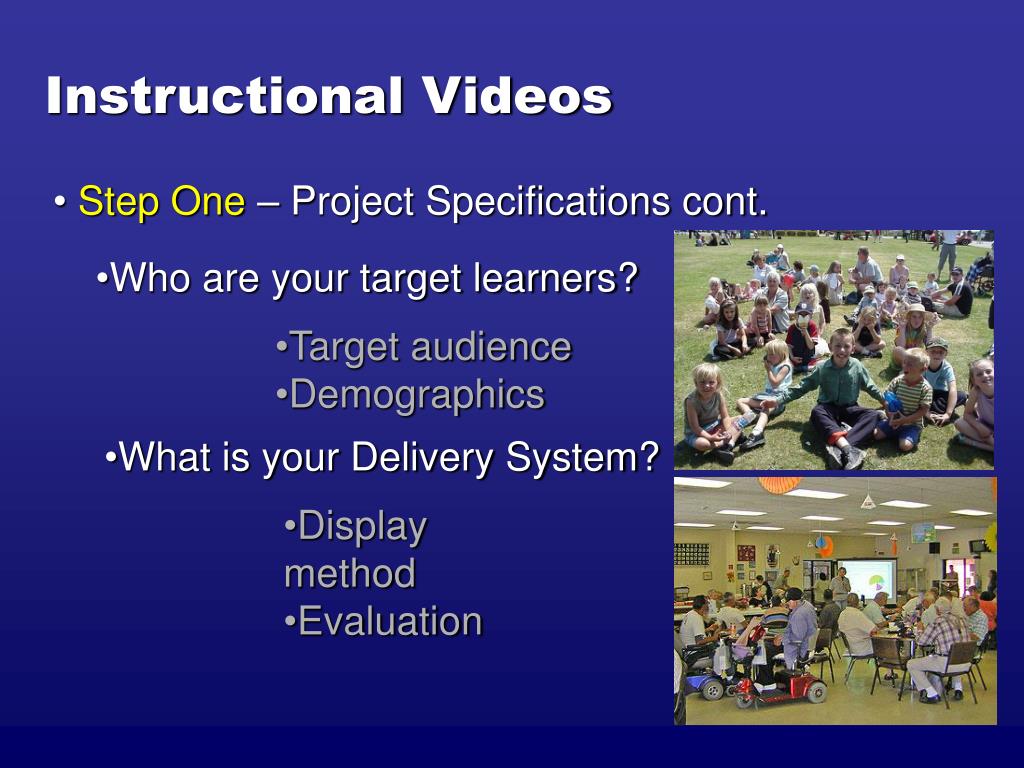 Instructional Videos

• Step One – Project Specifications cont.

•Who are your target learners?

•Target audience
•Demographics

•What is your Delivery System?

•Display method
•Evaluation